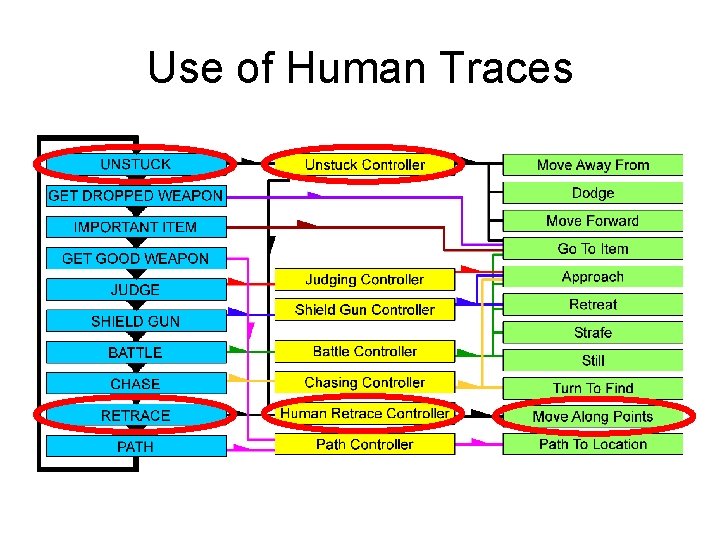 Use of Human Traces

UNSTUCK
GET DROPPED WEAPON
IMPORTANT ITEM
GET GOOD WEAPON
JUDGE
SHIELD GUN
BATTLE
CHASE
RETRACE
PATH

Unstuck Controller
Judging Controller
Shield Gun Controller
Battle Controller
Chasing Controller
Human Retrace Controller
Path Controller

Move Away From
Dodge
Move Forward
Go To Item
Approach
Retreat
Strafe
Still
Turn To Find
Move Along Points
Path To Location